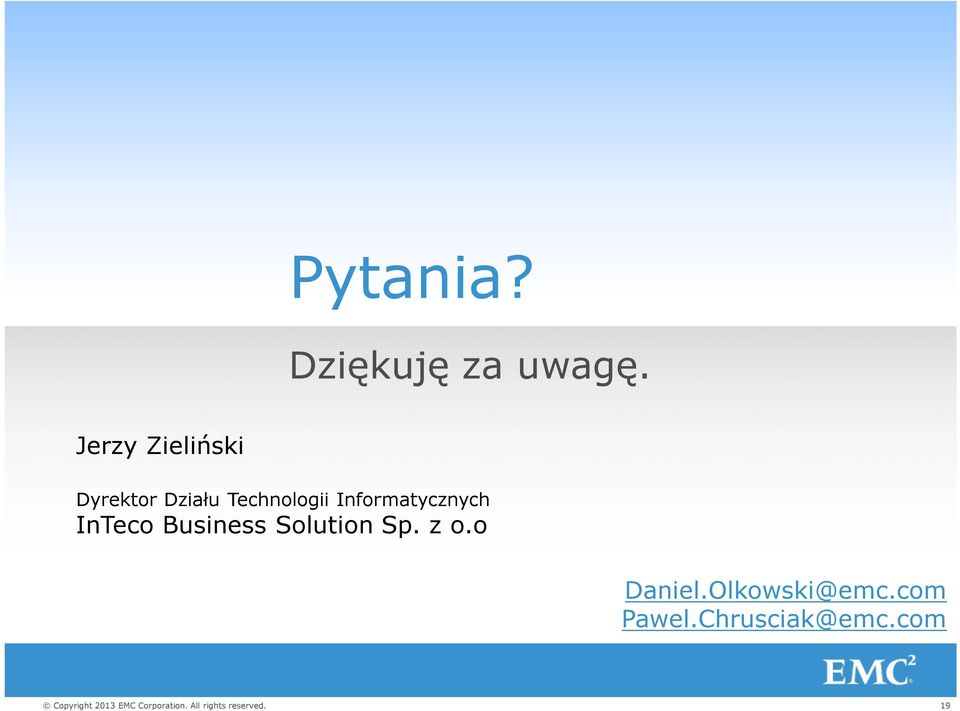 Pytania?

Dziękuję za uwagę.

Jerzy Zieliński

Dyrektor Działu Technologii Informatycznych
InTeco Business Solution Sp. z o.o

Daniel.Olkowski@emc.com
Pawel.Chrusciak@emc.com

EMC$^2$

© Copyright 2013 EMC Corporation. All rights reserved.

19